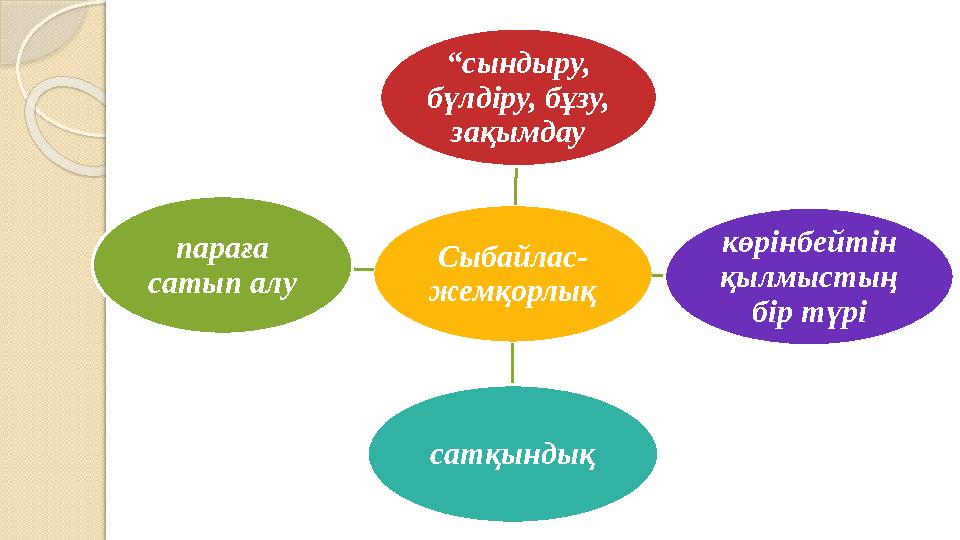 “сындыру, бүлдіру, бұзу, зақымдау

параға сатып алу

Сыбайлас-жемқорлық

көрінбейтін қылмыстың бір түрі

сатқындық